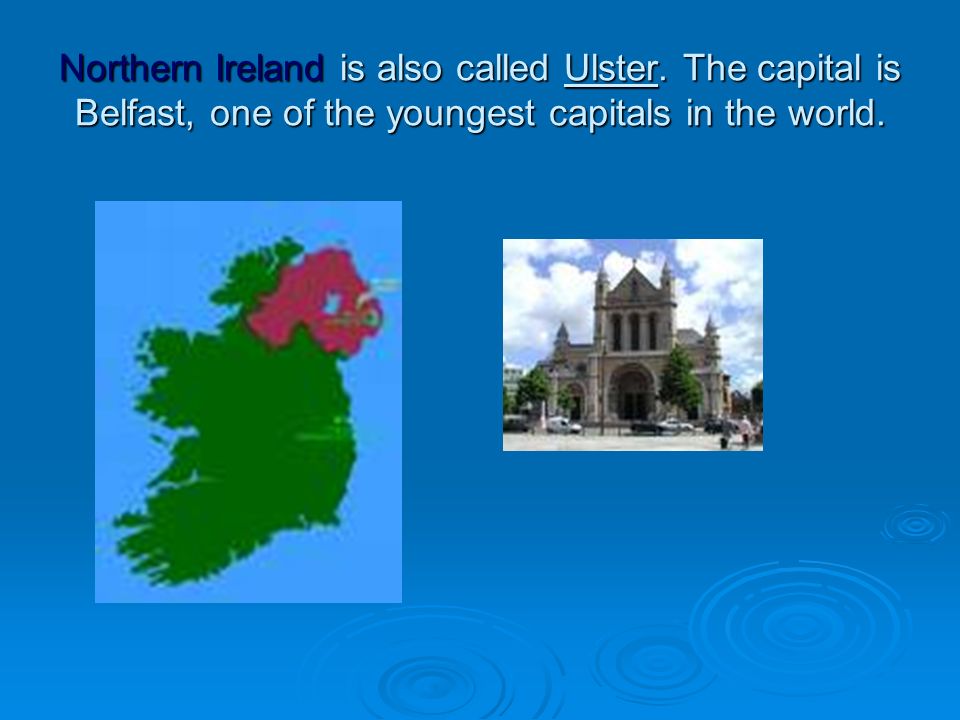 Northern Ireland is also called Ulster. The capital is Belfast, one of the youngest capitals in the world.